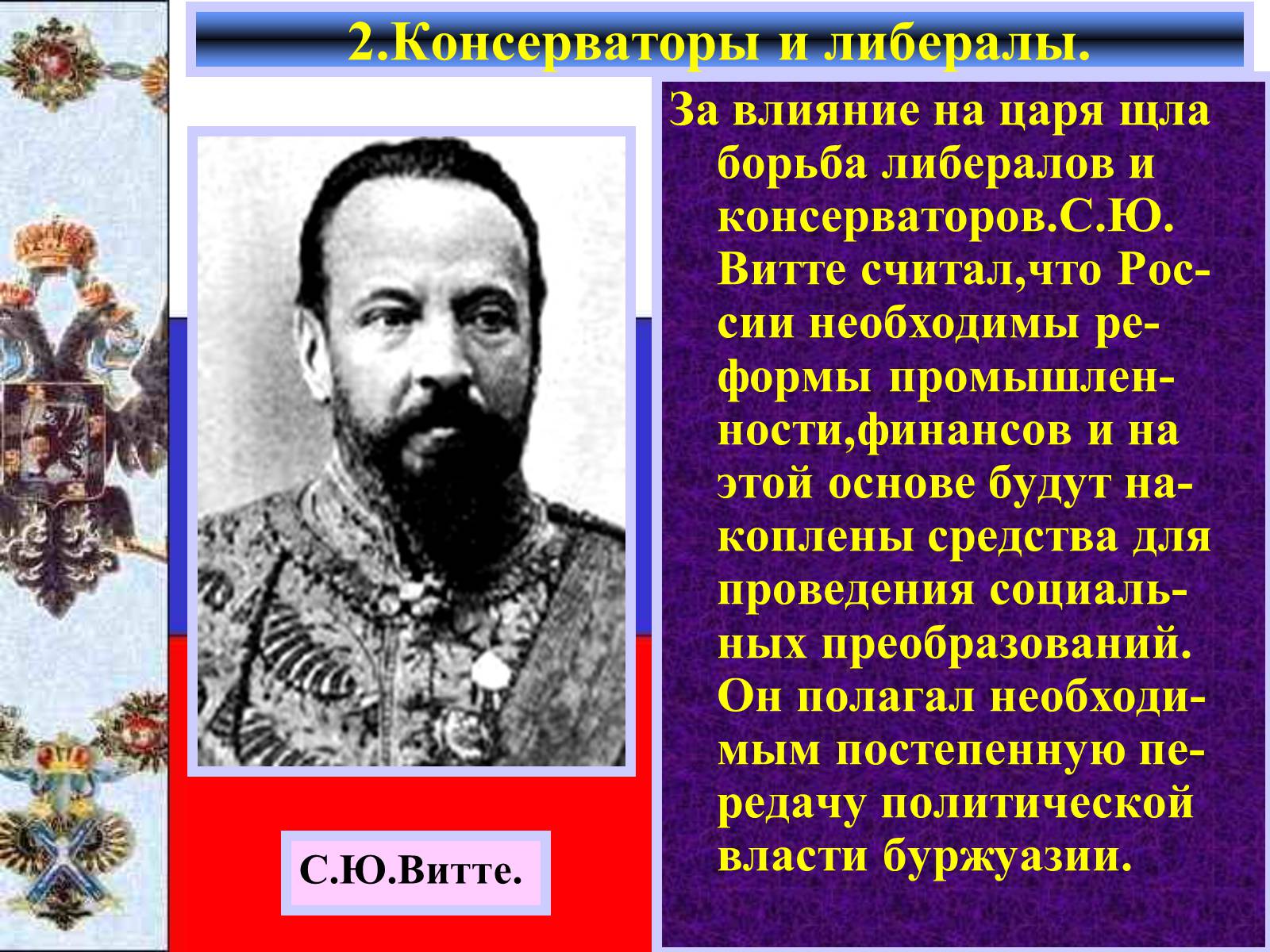 2.Консерваторы и либералы.

За влияние на царя щла борьба либералов и консерваторов.С.Ю. Витте считал,что России необходимы реформы промышленности,финансов и на этой основе будут накоплены средства для проведения социальных преобразований. Он полагал необходимым постепенную передачу политической власти буржуазии.

С.Ю.Витте.